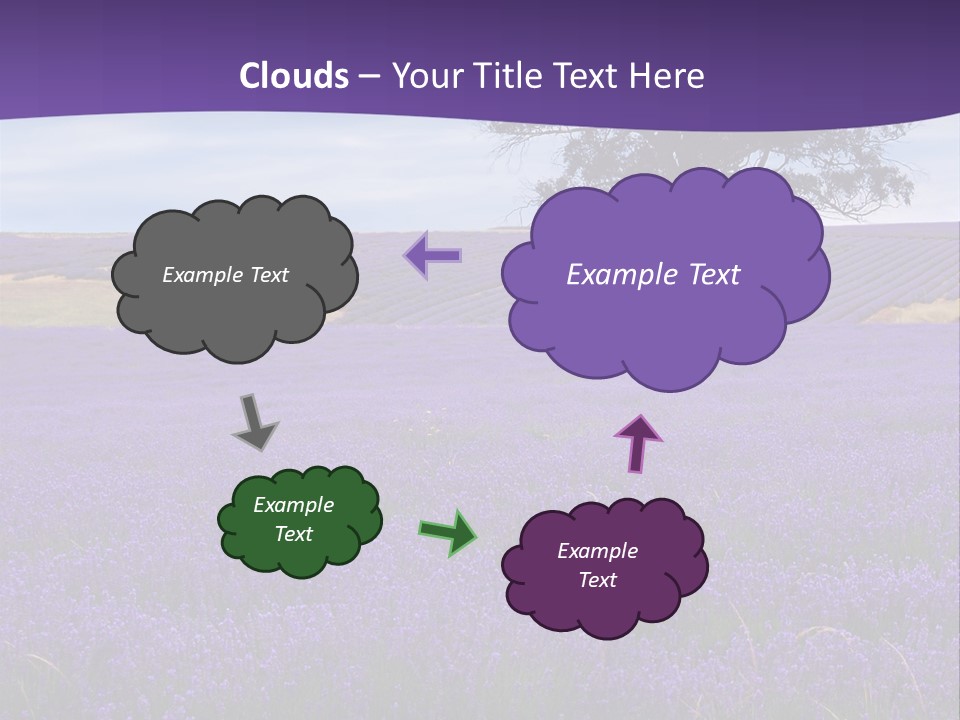 Clouds – Your Title Text Here

Example Text

Example Text

Example Text

Example Text